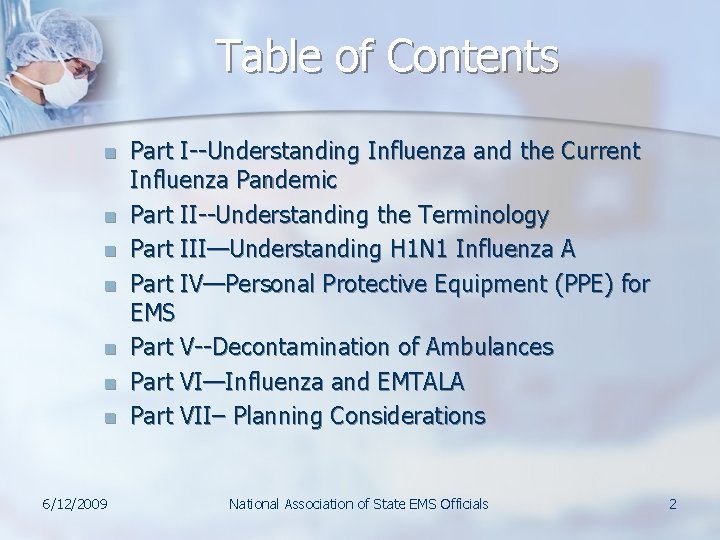 Table of Contents

- Part I--Understanding Influenza and the Current Influenza Pandemic
- Part II--Understanding the Terminology
- Part III—Understanding H1N1 Influenza A
- Part IV—Personal Protective Equipment (PPE) for EMS
- Part V--Decontamination of Ambulances
- Part VI—Influenza and EMTALA
- Part VII– Planning Considerations

6/12/2009

National Association of State EMS Officials

2